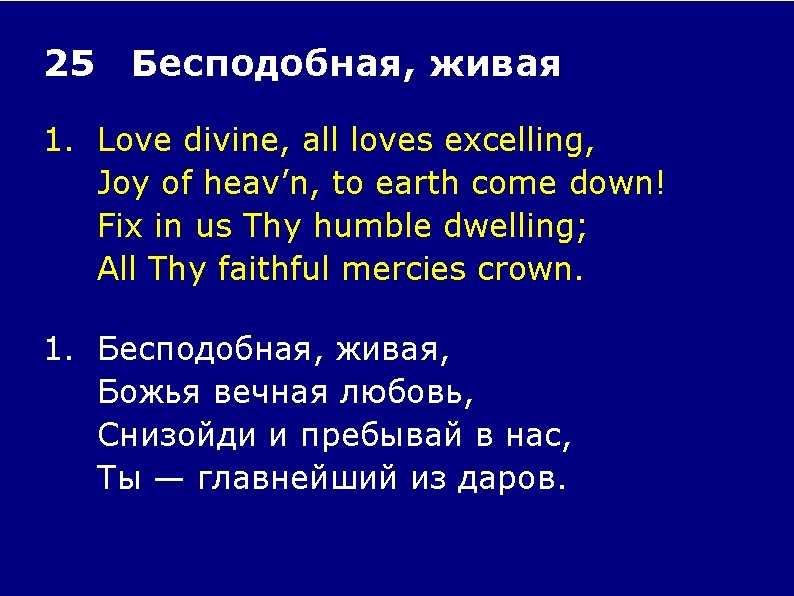 25 Бесподобная, живая

1. Love divine, all loves excelling,
Joy of heav’n, to earth come down!
Fix in us Thy humble dwelling;
All Thy faithful mercies crown.

1. Бесподобная, живая,
Божья вечная любовь,
Снизойди и пребывай в нас,
Ты — главнейший из даров.